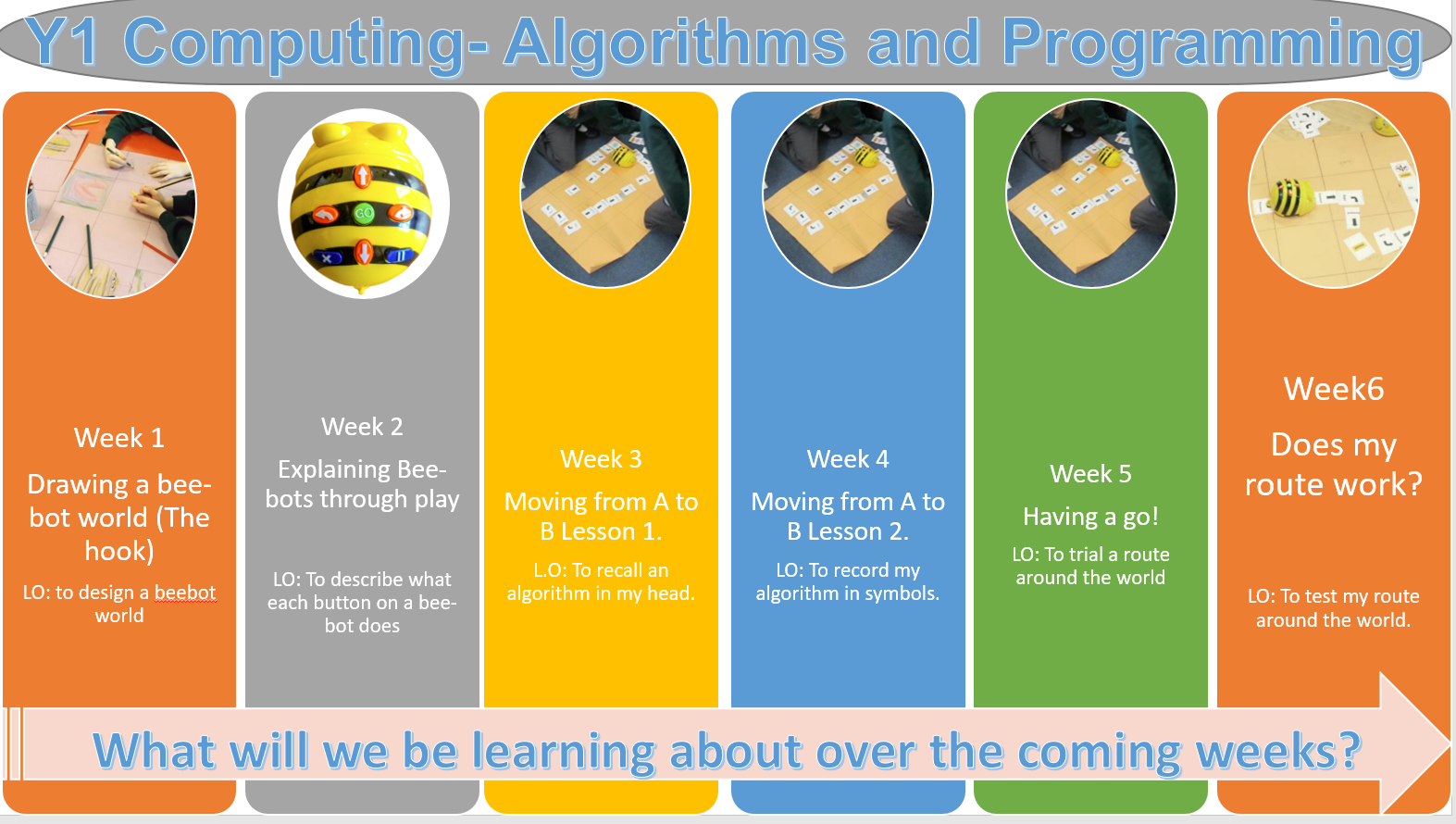 Y1 Computing- Algorithms and Programming

GO

Week 1

Drawing a bee-bot world (The hook)

LO: to design a beebot world

Week 2

Explaining Bee-bots through play

LO: To describe what each button on a bee-bot does

Week 3

Moving from A to B Lesson 1.

L.O: To recall an algorithm in my head.

Week 4

Moving from A to B Lesson 2.

LO: To record my algorithm in symbols.

Week 5

Having a go!

LO: To trial a route around the world

Week6

Does my route work?

LO: To test my route around the world.

What will we be learning about over the coming weeks?